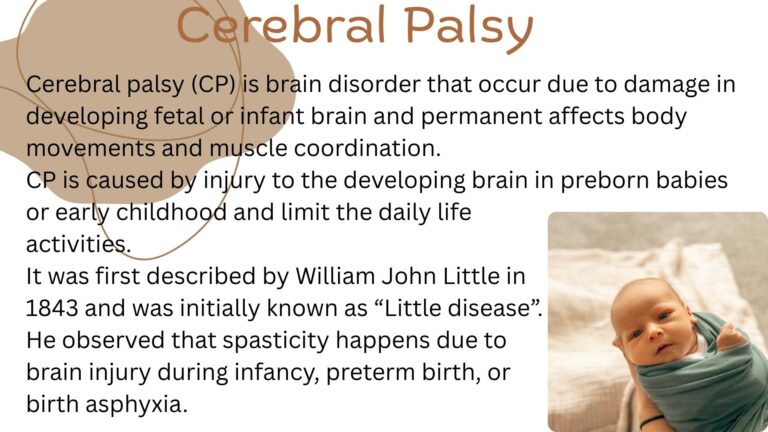 Cerebral Palsy

Cerebral palsy (CP) is brain disorder that occur due to damage in developing fetal or infant brain and permanent affects body movements and muscle coordination.

CP is caused by injury to the developing brain in preborn babies or early childhood and limit the daily life activities.

It was first described by William John Little in 1843 and was initially known as “Little disease”. He observed that spasticity happens due to brain injury during infancy, preterm birth, or birth asphyxia.